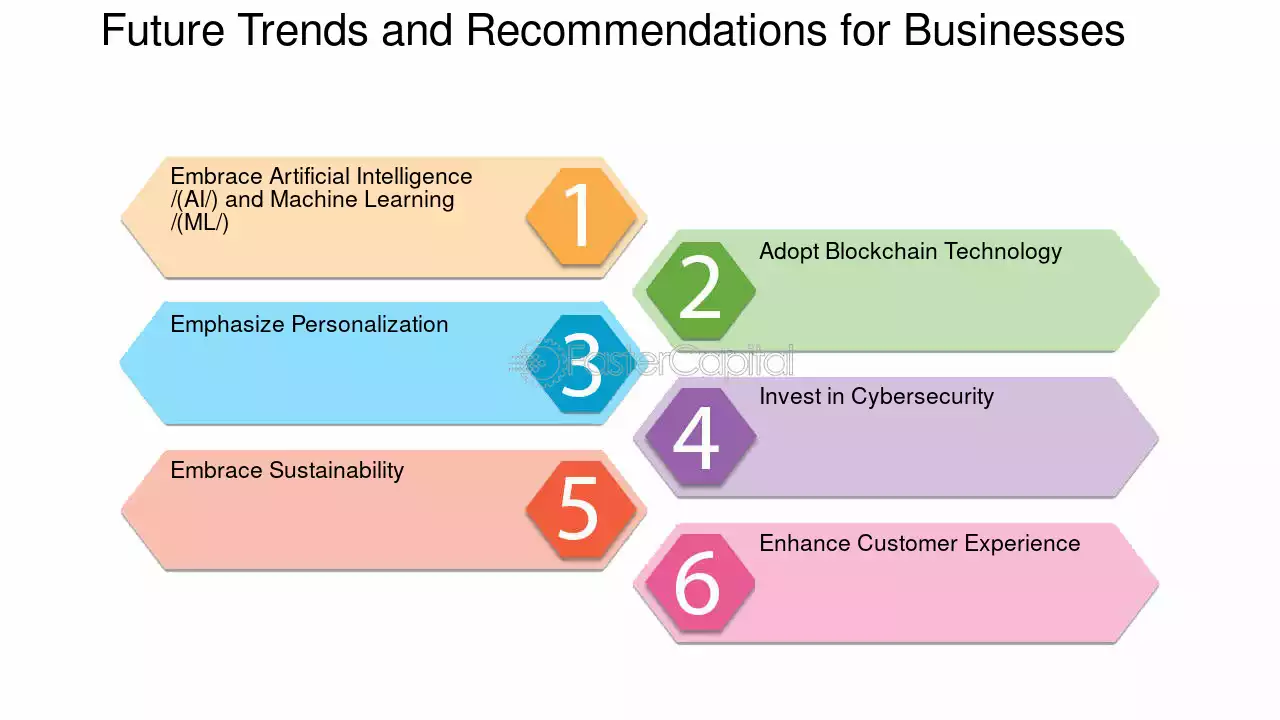 Future Trends and Recommendations for Businesses

Embrace Artificial Intelligence /(AI/) and Machine Learning /(ML/)

1

2

Adopt Blockchain Technology

Emphasize Personalization

3

4

Invest in Cybersecurity

Embrace Sustainability

5

6

Enhance Customer Experience

FasterCapital